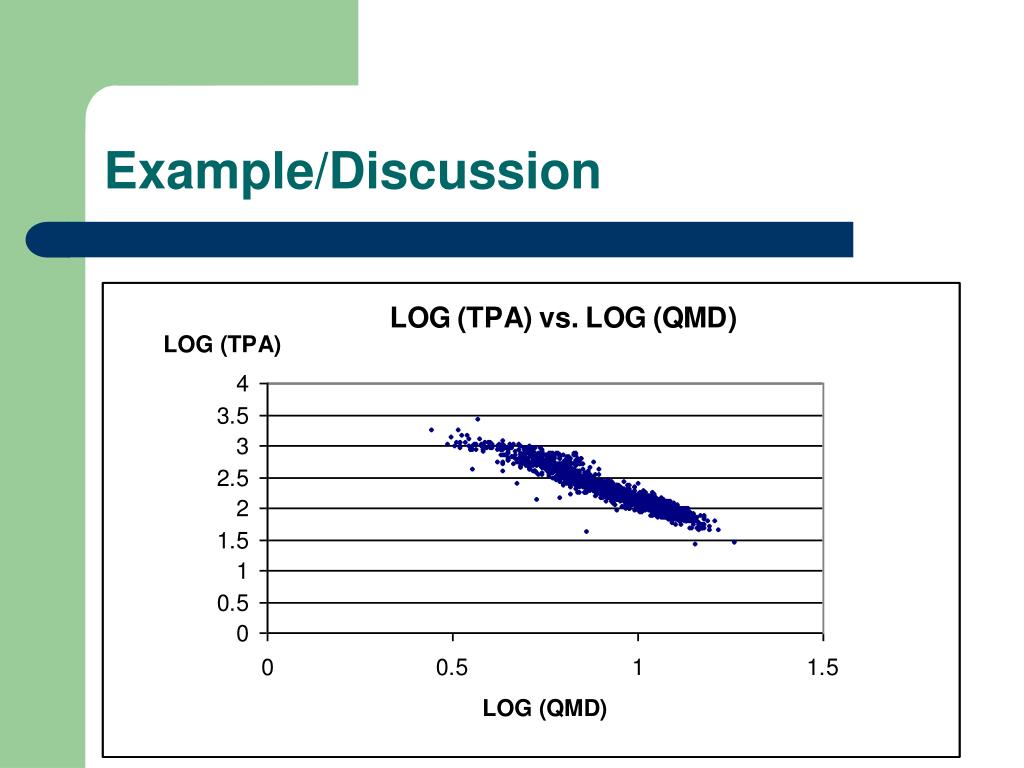 Example/Discussion

LOG (TPA) vs. LOG (QMD)

LOG (TPA)

4
3.5
3
2.5
2
1.5
1
0.5
0

0
0.5
1
1.5

LOG (QMD)